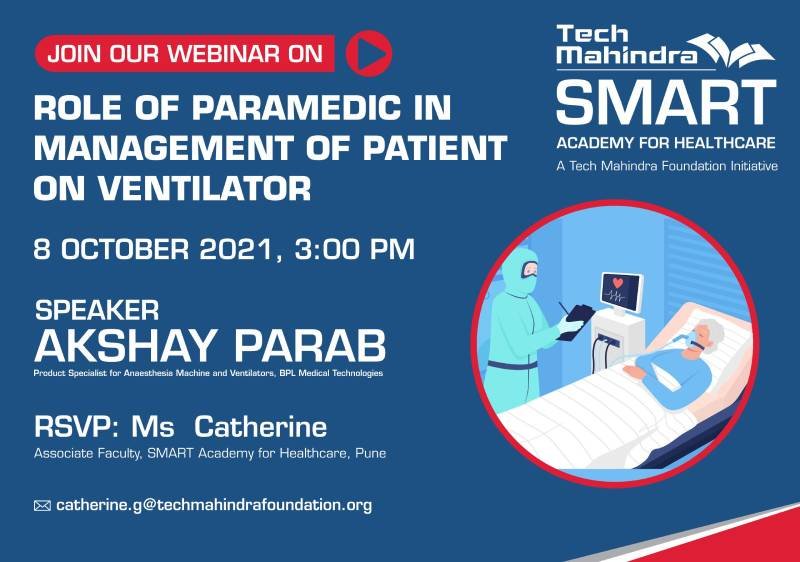 JOIN OUR WEBINAR ON

ROLE OF PARAMEDIC IN MANAGEMENT OF PATIENT ON VENTILATOR

8 OCTOBER 2021, 3:00 PM

SPEAKER
AKSHAY PARAB
Product Specialist for Anaesthesia Machine and Ventilators, BPL Medical Technologies

RSVP: Ms Catherine
Associate Faculty, SMART Academy for Healthcare, Pune

catherine.g@techmahindrafoundation.org

Tech Mahindra
SMART
ACADEMY FOR HEALTHCARE
A Tech Mahindra Foundation Initiative